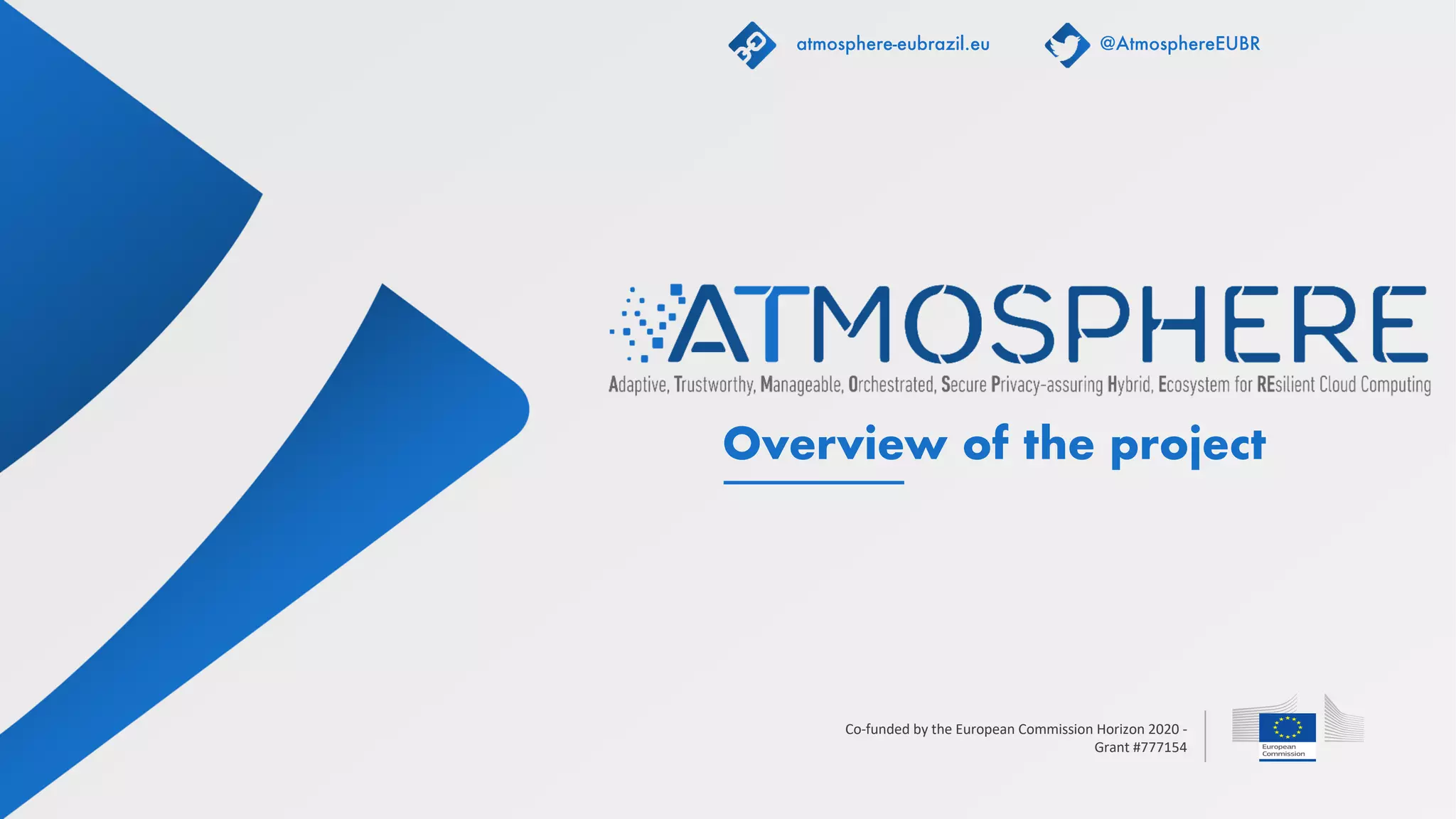 atmosphere-eubrazil.eu

@AtmosphereEUBR

ATMOSPHERE

Adaptive, Trustworthy, Manageable, Orchestrated, Secure Privacy-assuring Hybrid, Ecosystem for REsilient Cloud Computing

Overview of the project

Co-funded by the European Commission Horizon 2020 - Grant #777154

European Commission